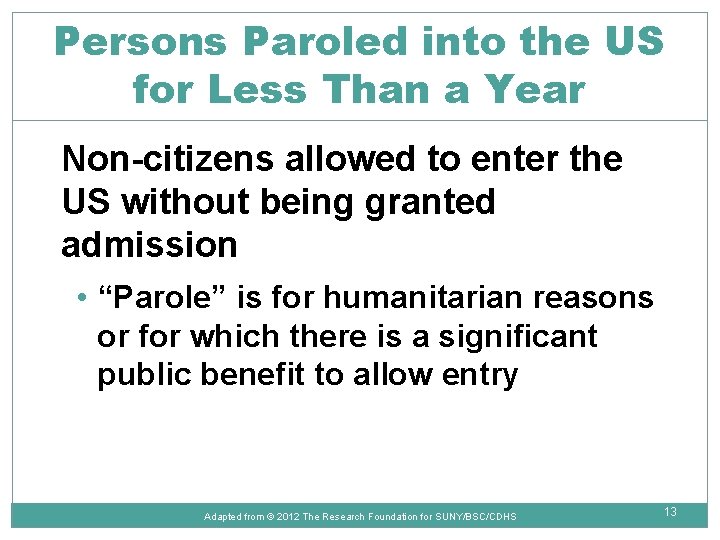 Persons Paroled into the US for Less Than a Year

Non-citizens allowed to enter the US without being granted admission

• “Parole” is for humanitarian reasons or for which there is a significant public benefit to allow entry

Adapted from © 2012 The Research Foundation for SUNY/BSC/CDHS

13